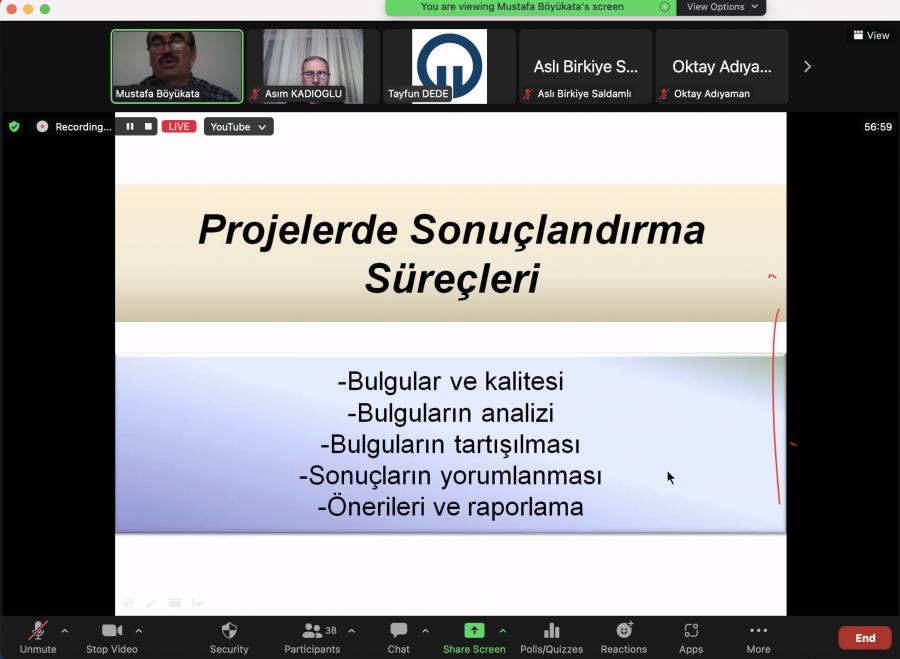 You are viewing Mustafa Böyükata's screen
View Options

View

Mustafa Böyükata
Asım KADIOGLU
Tayfun DEDE
Aslı Birkiye S...
Aslı Birkiye Saldamlı
Oktay Adıya...
Oktay Adıyaman

Recording...
LIVE
YouTube
56:59

Projelerde Sonuçlandırma Süreçleri

-Bulgular ve kalitesi
-Bulguların analizi
-Bulguların tartışılması
-Sonuçların yorumlanması
-Önerileri ve raporlama

Unmute
Stop Video
Security
38
Participants
Chat
Share Screen
Polls/Quizzes
Reactions
Apps
More
End